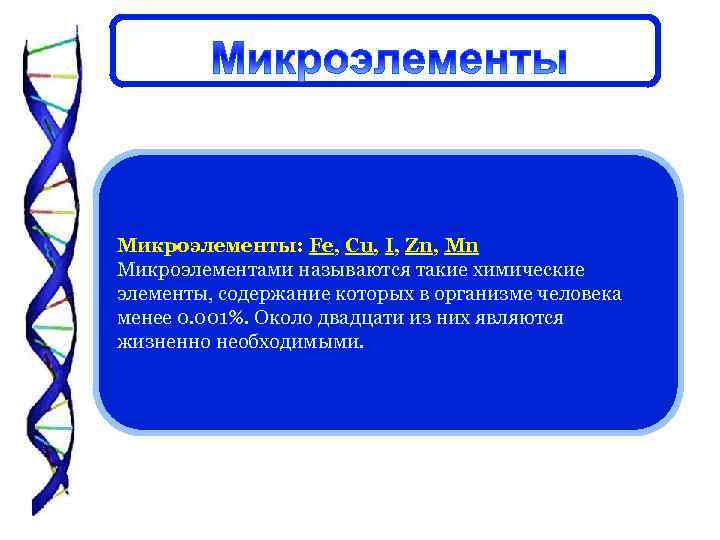 Микроэлементы

Микроэлементы: Fe, Cu, I, Zn, Mn
Микроэлементами называются такие химические элементы, содержание которых в организме человека менее 0.001%. Около двадцати из них являются жизненно необходимыми.